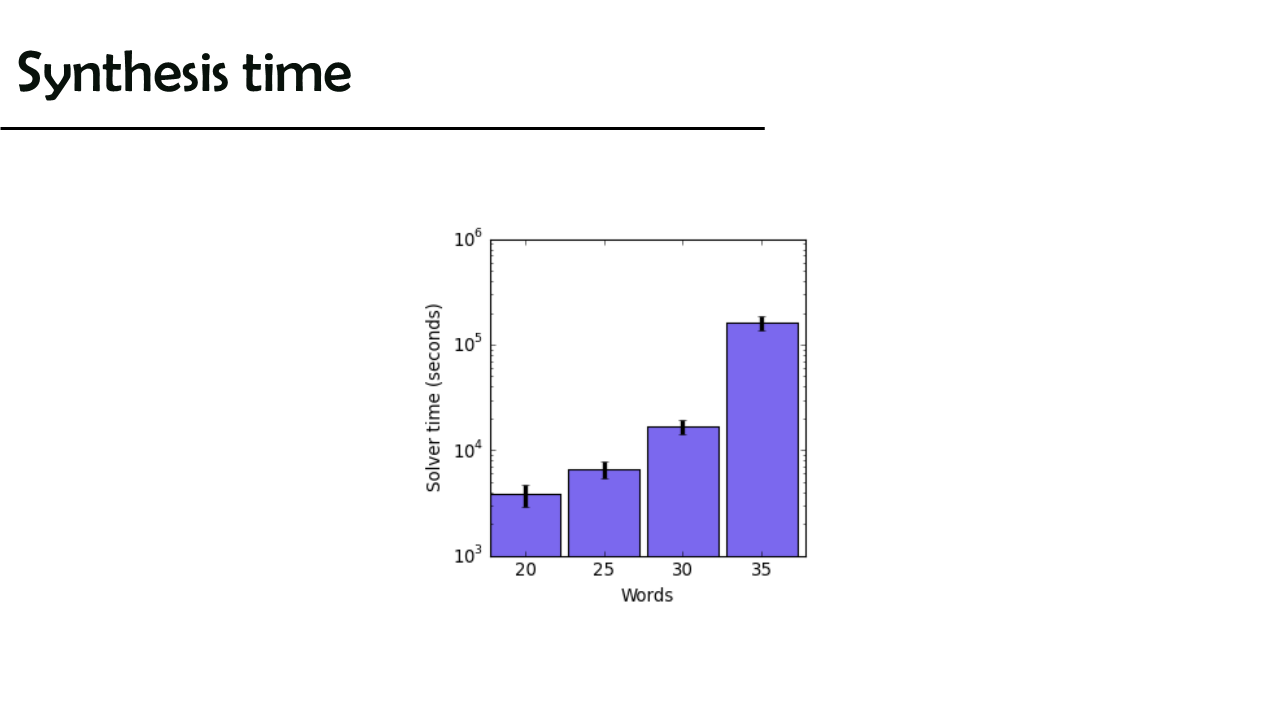 Synthesis time

$10^6$
$10^5$
$10^4$
$10^3$
Solver time (seconds)
20
25
30
35
Words